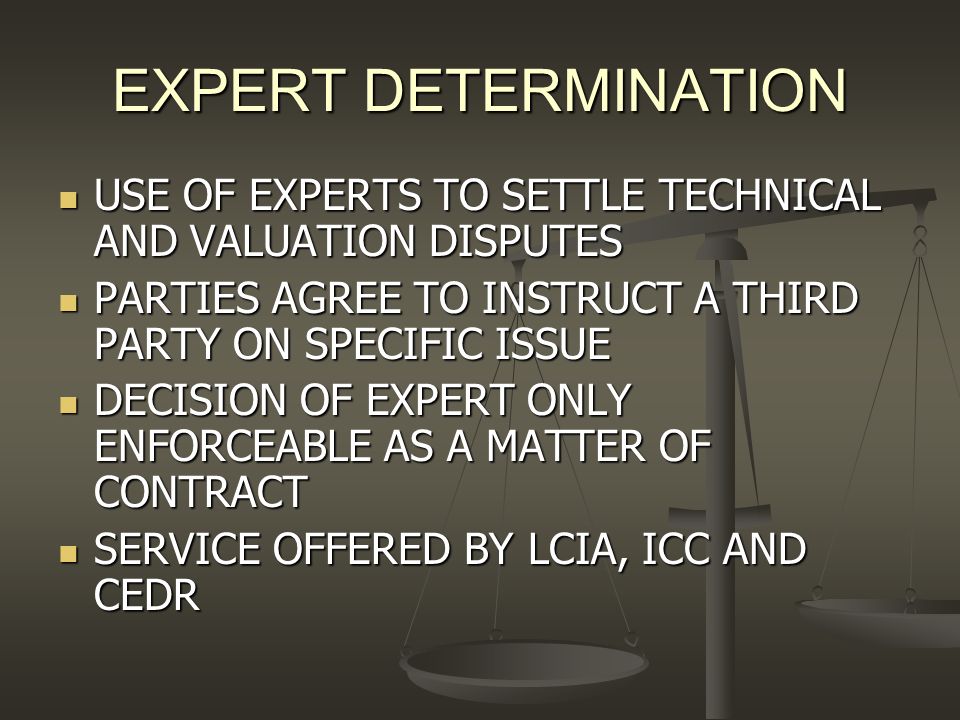 EXPERT DETERMINATION

- USE OF EXPERTS TO SETTLE TECHNICAL AND VALUATION DISPUTES
- PARTIES AGREE TO INSTRUCT A THIRD PARTY ON SPECIFIC ISSUE
- DECISION OF EXPERT ONLY ENFORCEABLE AS A MATTER OF CONTRACT
- SERVICE OFFERED BY LCIA, ICC AND CEDR